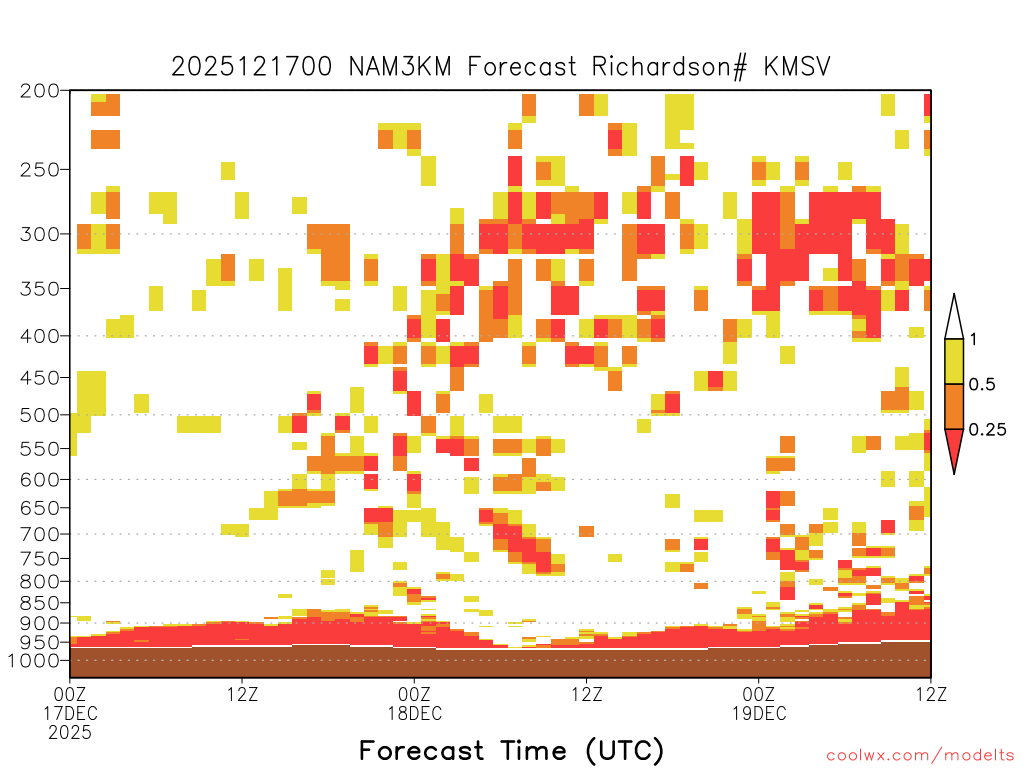 2025121700 NAM3KM Forecast Richardson# KMSV

200
250
300
350
400
450
500
550
600
650
700
750
800
850
900
950
1000

1
0.5
0.25

00Z
17DEC
2025
12Z
00Z
18DEC
12Z
00Z
19DEC
12Z

Forecast Time (UTC)

coolwx.com/modelts